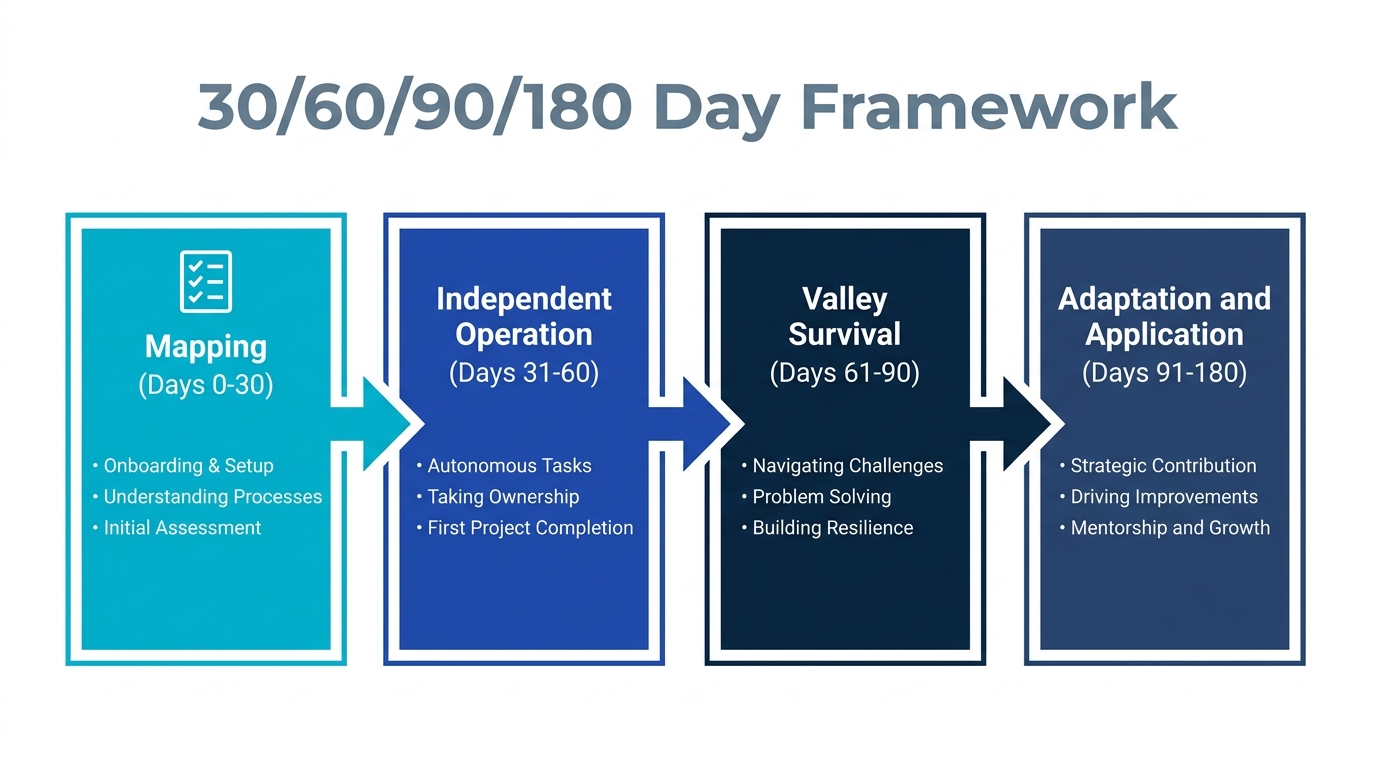 30/60/90/180 Day Framework

Mapping
(Days 0-30)

• Onboarding & Setup
• Understanding Processes
• Initial Assessment

Independent Operation
(Days 31-60)

• Autonomous Tasks
• Taking Ownership
• First Project Completion

Valley Survival
(Days 61-90)

• Navigating Challenges
• Problem Solving
• Building Resilience

Adaptation and Application
(Days 91-180)

• Strategic Contribution
• Driving Improvements
• Mentorship and Growth